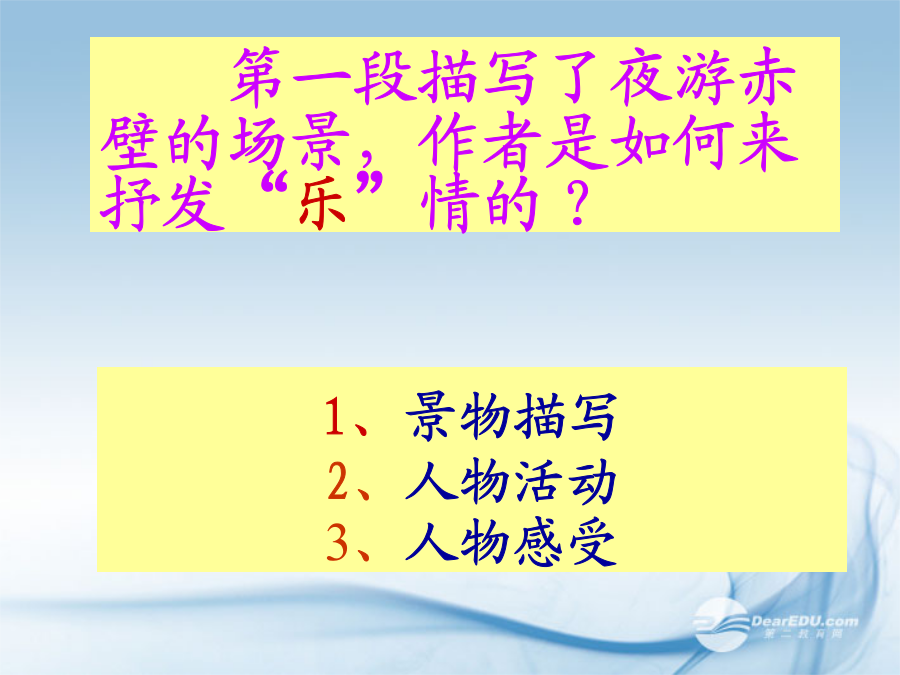 第一段描写了夜游赤壁的场景，作者是如何来抒发“乐”情的？

1、景物描写
2、人物活动
3、人物感受

DearEDU.com
第二教育网